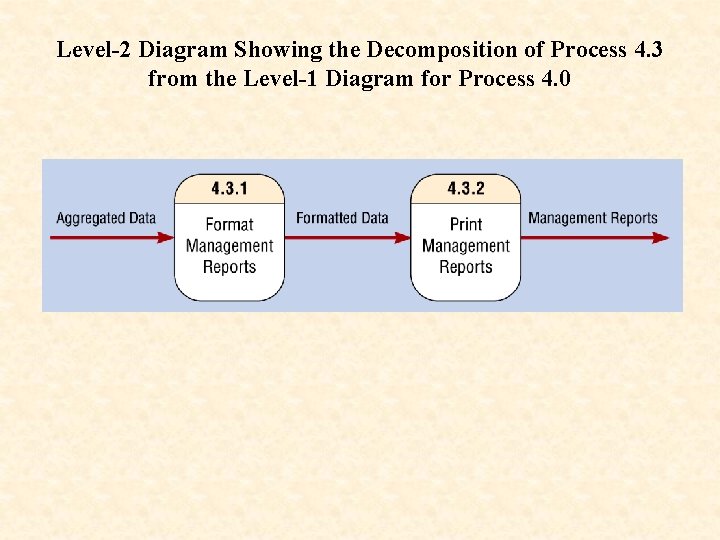 Level-2 Diagram Showing the Decomposition of Process 4.3 from the Level-1 Diagram for Process 4.0

Aggregated Data

4.3.1

Format Management Reports

Formatted Data

4.3.2

Print Management Reports

Management Reports